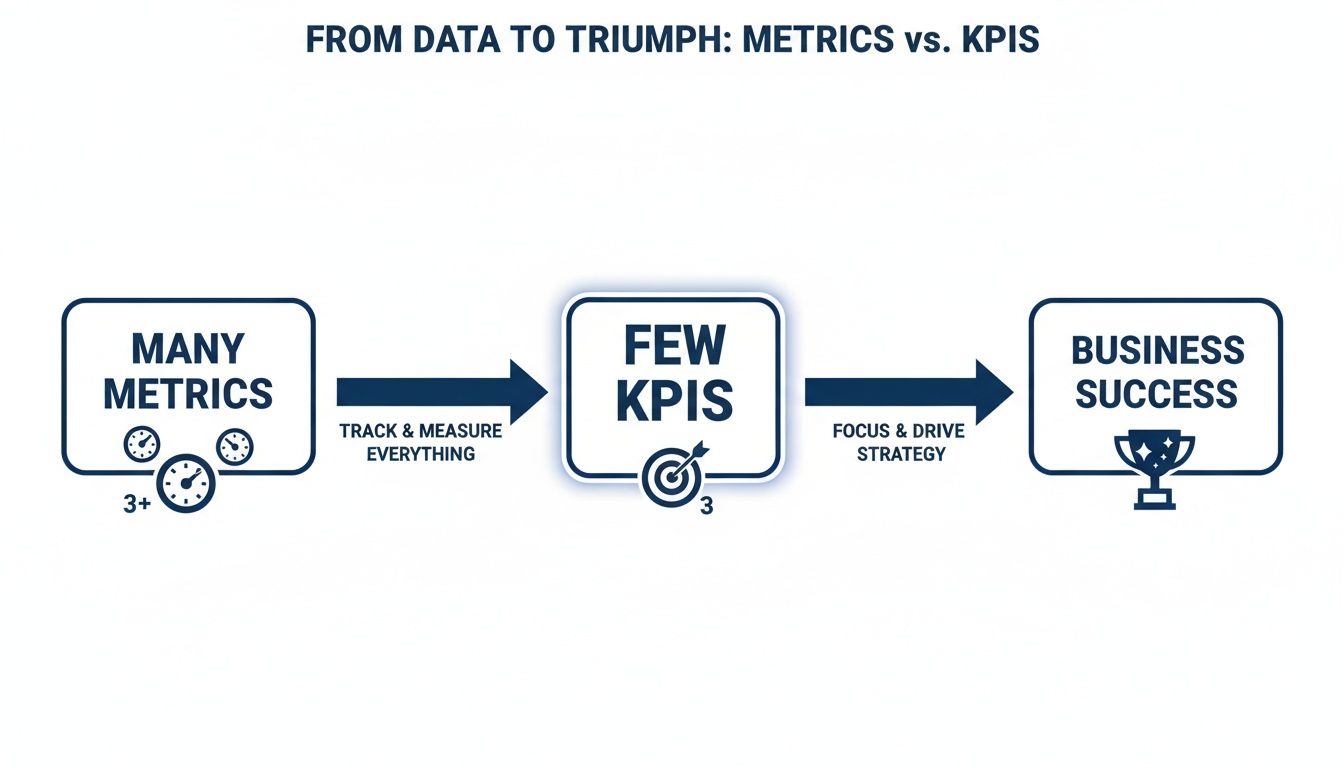 FROM DATA TO TRIUMPH: METRICS vs. KPIS

MANY METRICS

3+

TRACK & MEASURE EVERYTHING

FEW KPIS

3

FOCUS & DRIVE STRATEGY

BUSINESS SUCCESS